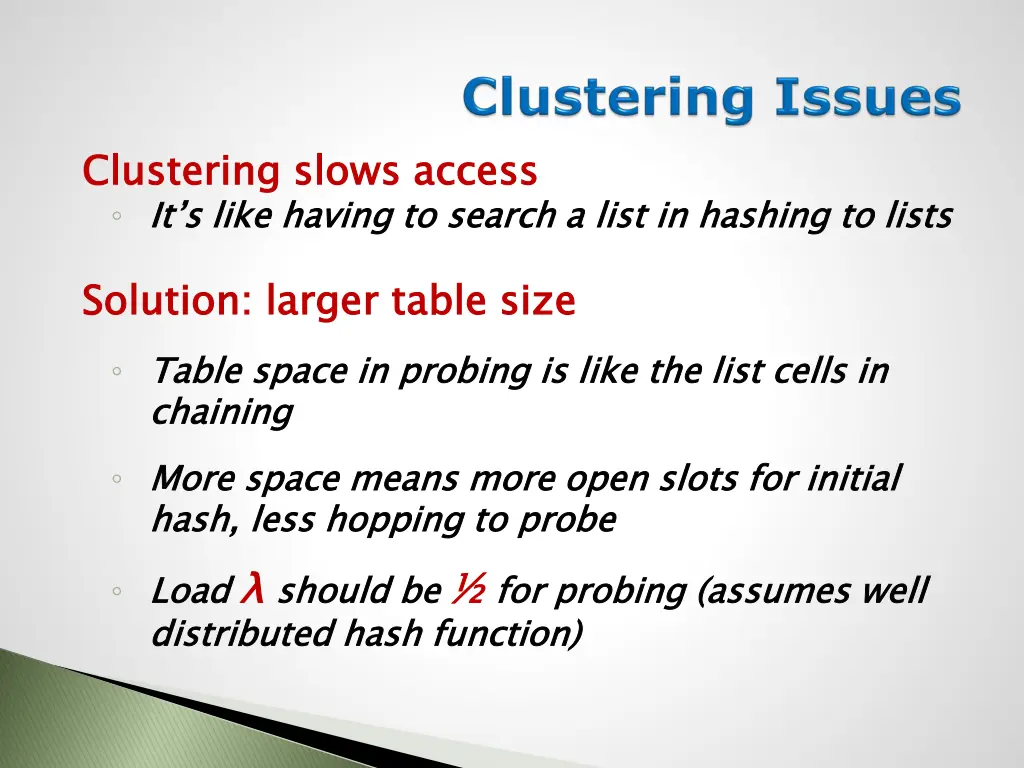 Clustering Issues

Clustering slows access

◦ It's like having to search a list in hashing to lists

Solution: larger table size

◦ Table space in probing is like the list cells in chaining

◦ More space means more open slots for initial hash, less hopping to probe

◦ Load $\lambda$ should be ½ for probing (assumes well distributed hash function)